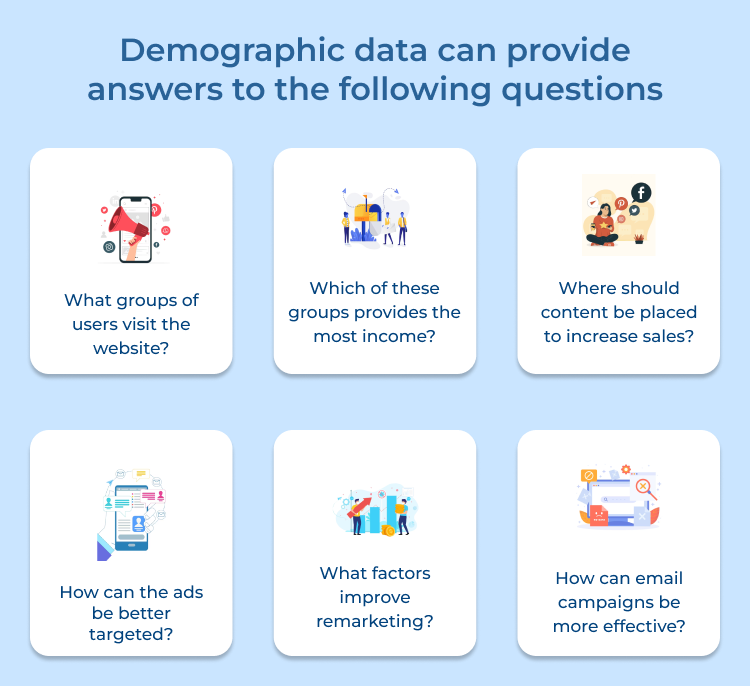 Demographic data can provide answers to the following questions

What groups of users visit the website?

Which of these groups provides the most income?

Where should content be placed to increase sales?

How can the ads be better targeted?

What factors improve remarketing?

How can email campaigns be more effective?